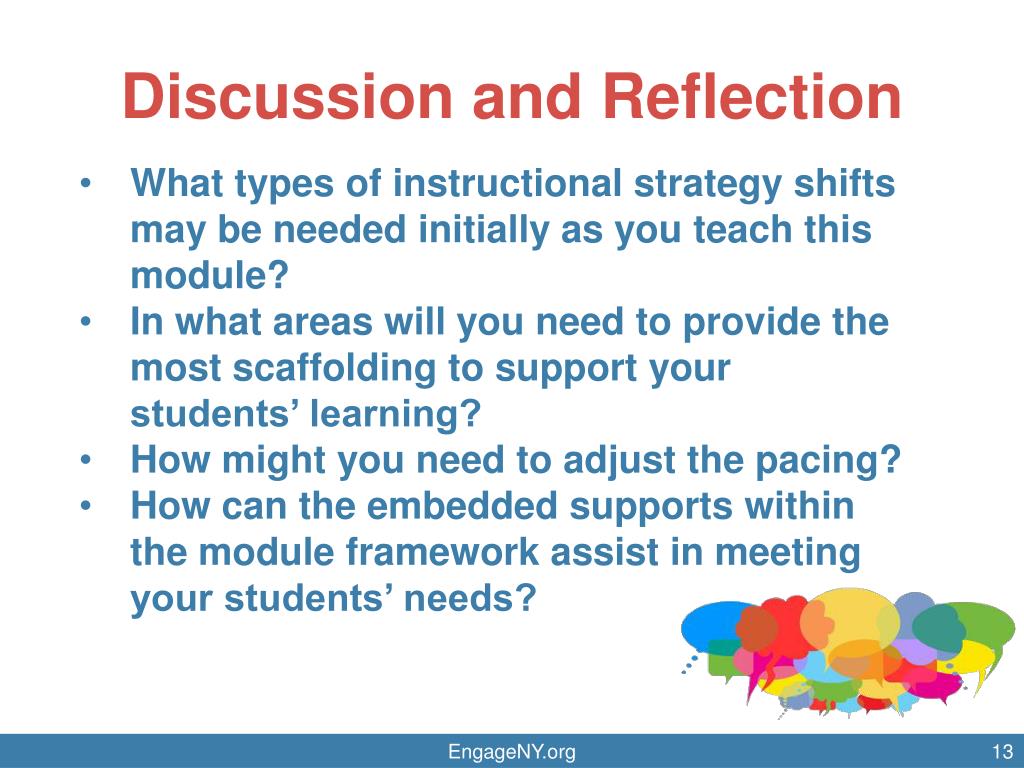 Discussion and Reflection

• What types of instructional strategy shifts may be needed initially as you teach this module?
• In what areas will you need to provide the most scaffolding to support your students’ learning?
• How might you need to adjust the pacing?
• How can the embedded supports within the module framework assist in meeting your students’ needs?

EngageNY.org

13